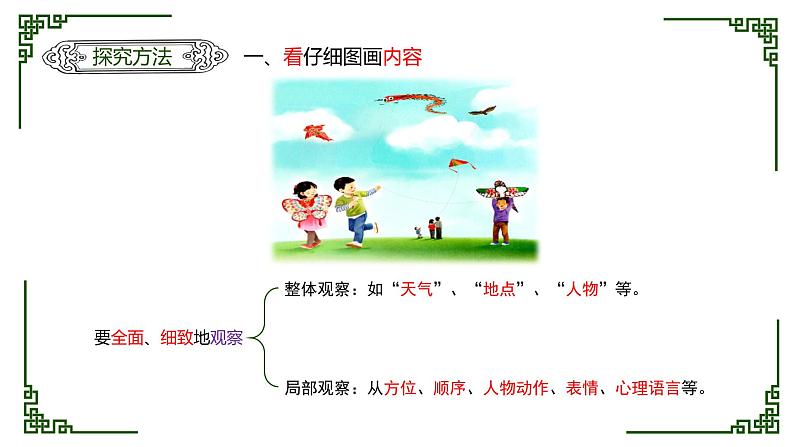 探究方法

一、看仔细图画内容

要全面、细致地观察

整体观察：如“天气”、“地点”、“人物”等。

局部观察：从方位、顺序、人物动作、表情、心理语言等。